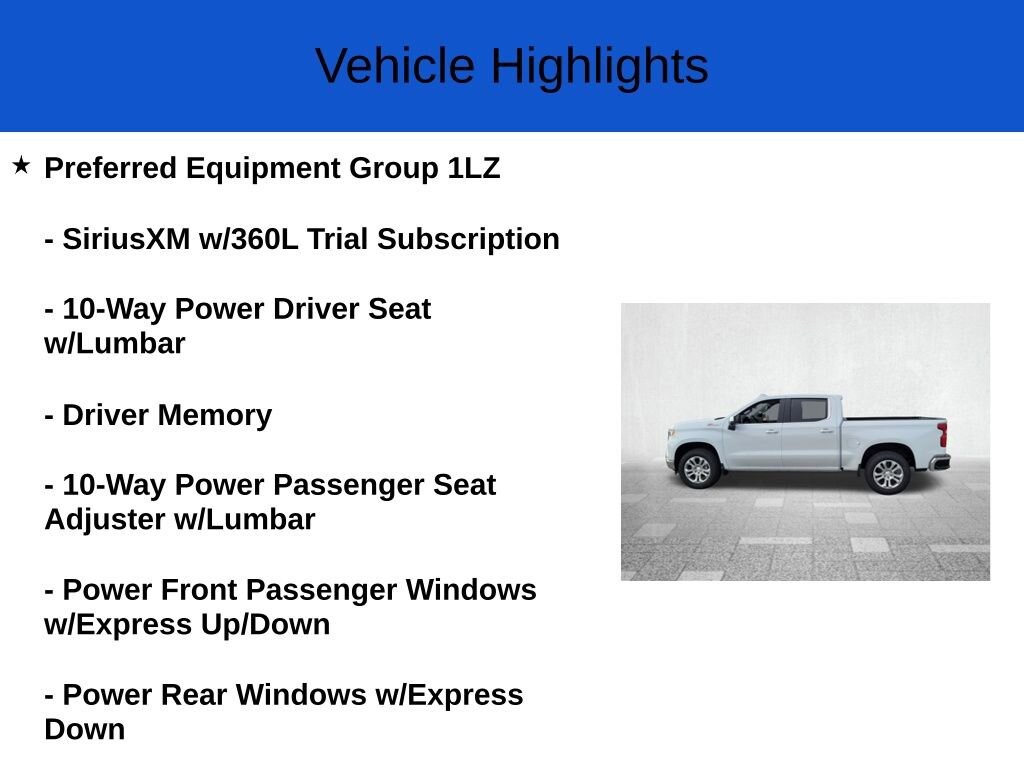 Vehicle Highlights

★ Preferred Equipment Group 1LZ

- SiriusXM w/360L Trial Subscription

- 10-Way Power Driver Seat w/Lumbar

- Driver Memory

- 10-Way Power Passenger Seat Adjuster w/Lumbar

- Power Front Passenger Windows w/Express Up/Down

- Power Rear Windows w/Express Down